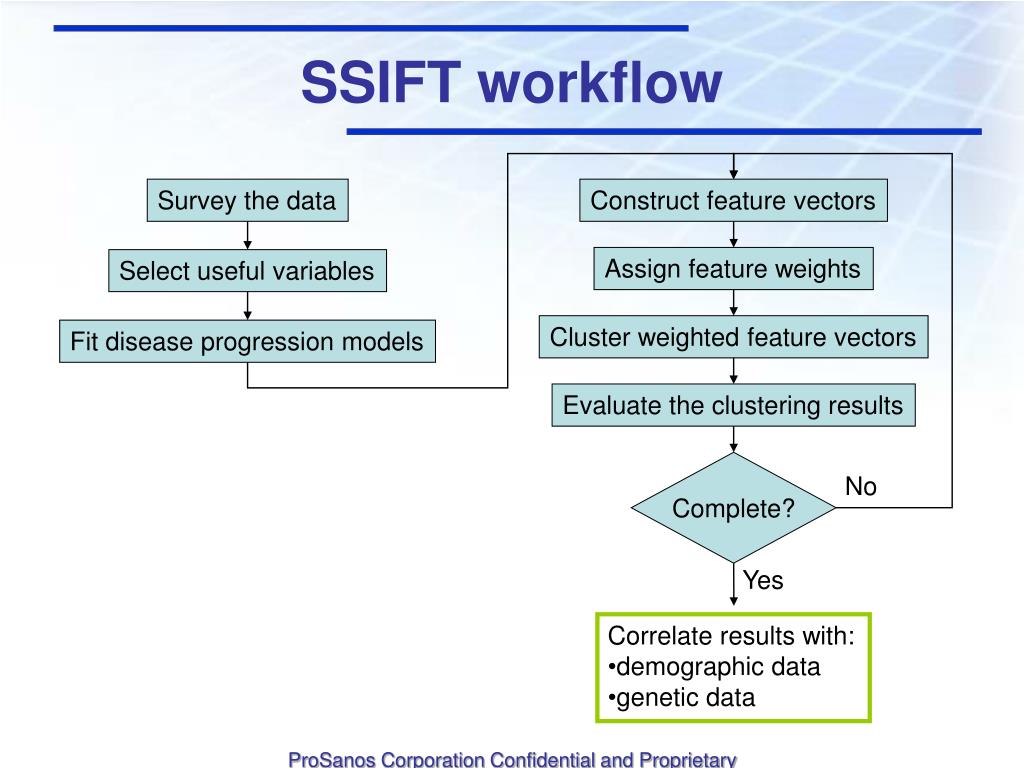 SSIFT workflow

Survey the data

Select useful variables

Fit disease progression models

Construct feature vectors

Assign feature weights

Cluster weighted feature vectors

Evaluate the clustering results

Complete?

No

Yes

Correlate results with:
•demographic data
•genetic data

ProSanos Corporation Confidential and Proprietary